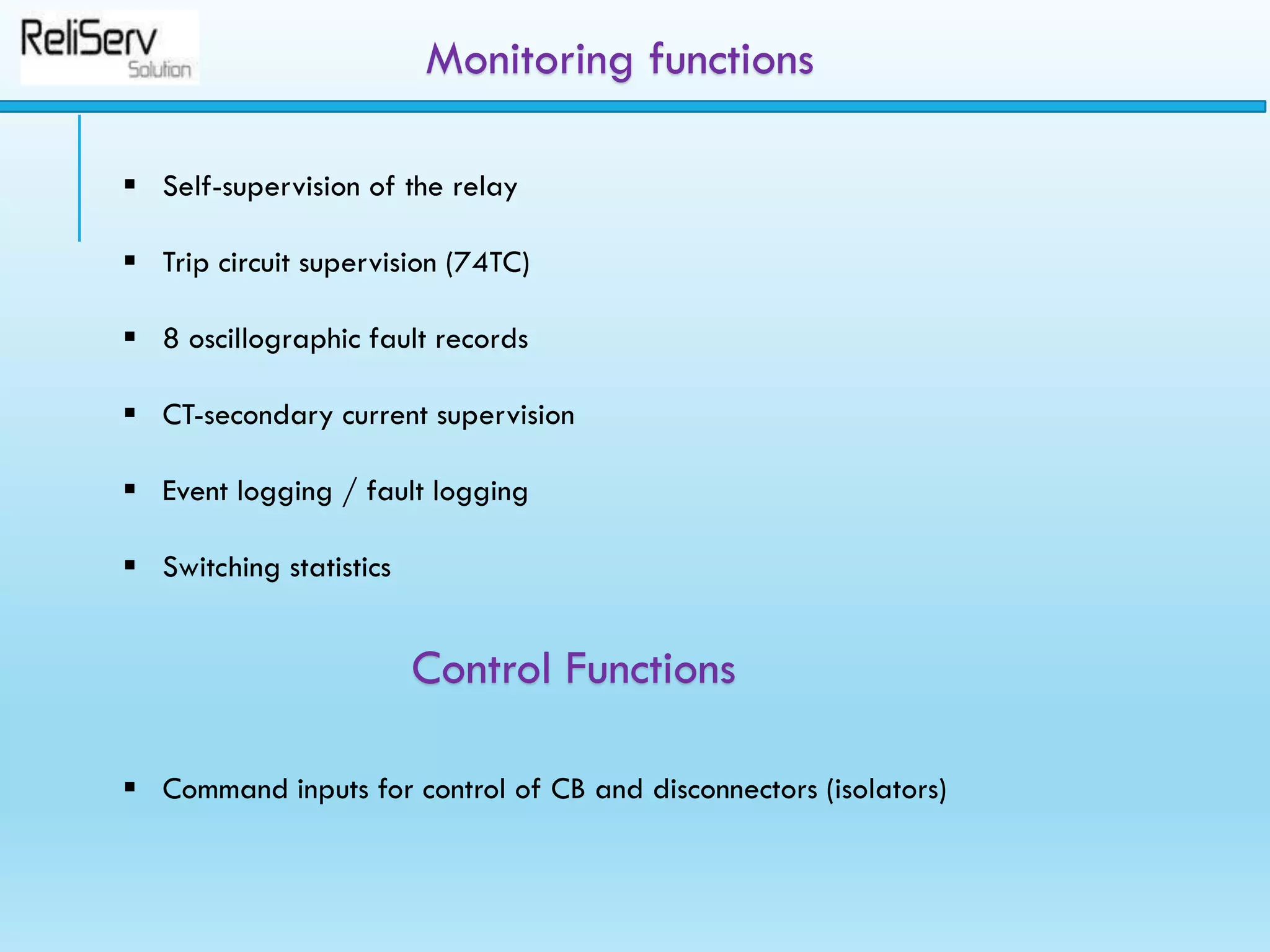 ReliServ
Solution

Monitoring functions

▪ Self-supervision of the relay

▪ Trip circuit supervision (74TC)

▪ 8 oscillographic fault records

▪ CT-secondary current supervision

▪ Event logging / fault logging

▪ Switching statistics

Control Functions

▪ Command inputs for control of CB and disconnectors (isolators)